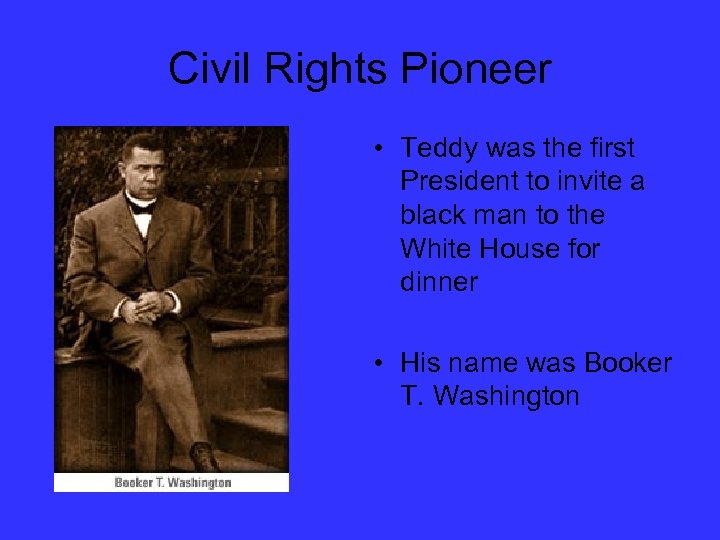 Civil Rights Pioneer

Booker T. Washington

• Teddy was the first President to invite a black man to the White House for dinner

• His name was Booker T. Washington